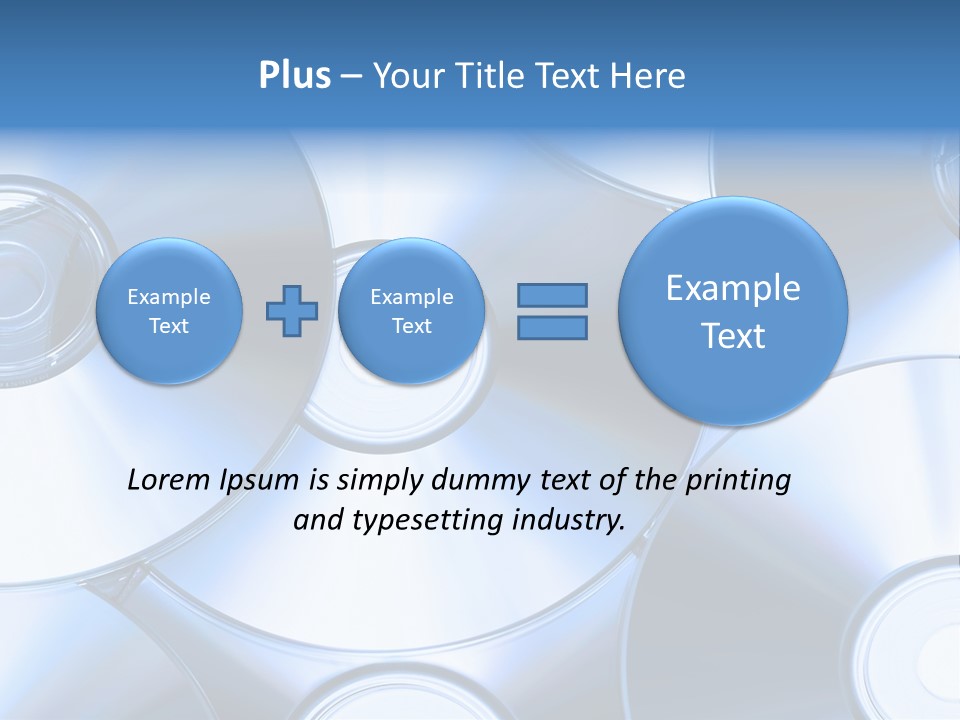 Plus – Your Title Text Here

Example Text

Example Text

Example Text

Lorem Ipsum is simply dummy text of the printing and typesetting industry.